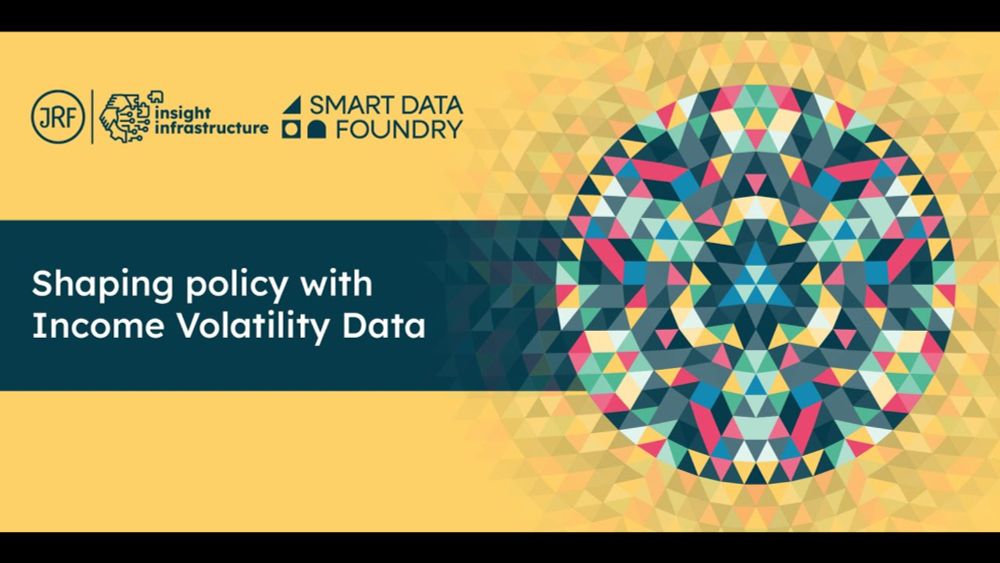 JRF
insight infrastructure
SMART DATA FOUNDRY

Shaping policy with Income Volatility Data